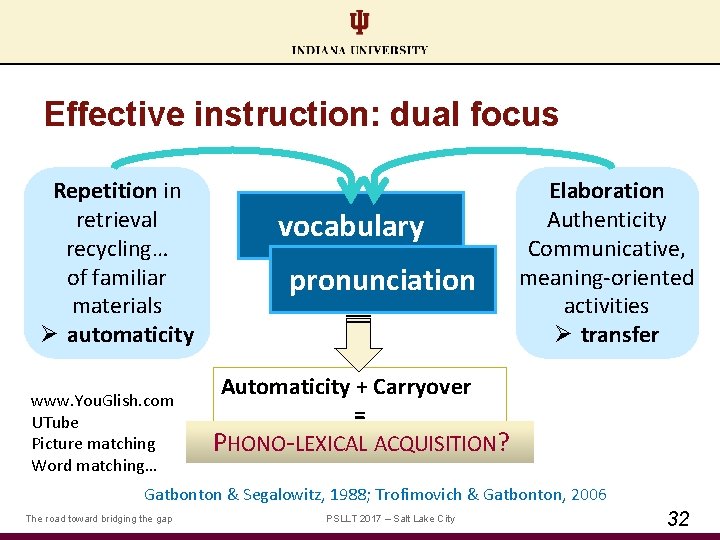 INDIANA UNIVERSITY

Effective instruction: dual focus

Repetition in retrieval recycling… of familiar materials
➢ automaticity

vocabulary

pronunciation

Elaboration
Authenticity
Communicative, meaning-oriented activities
➢ transfer

Automaticity + Carryover
=
PHONO-LEXICAL ACQUISITION?

www.YouGlish.com
UTube
Picture matching
Word matching…

Gatbonton & Segalowitz, 1988; Trofimovich & Gatbonton, 2006

The road toward bridging the gap

PSLLT 2017 – Salt Lake City

32